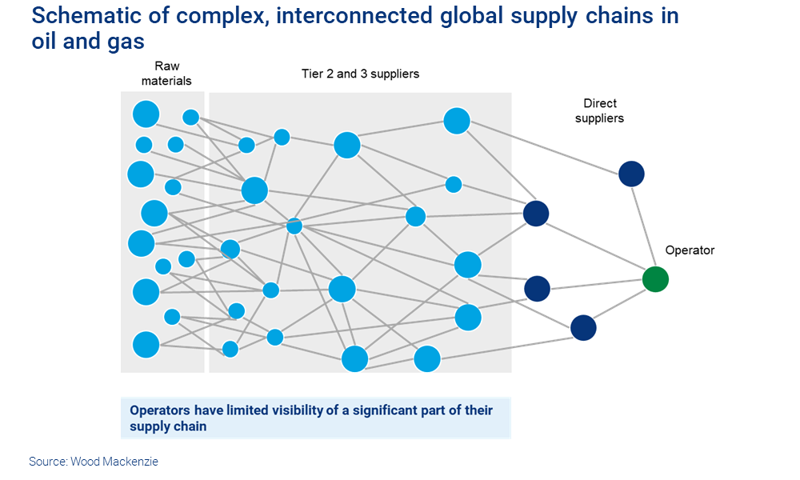 Schematic of complex, interconnected global supply chains in oil and gas

Raw materials

Tier 2 and 3 suppliers

Direct suppliers

Operator

Operators have limited visibility of a significant part of their supply chain

Source: Wood Mackenzie